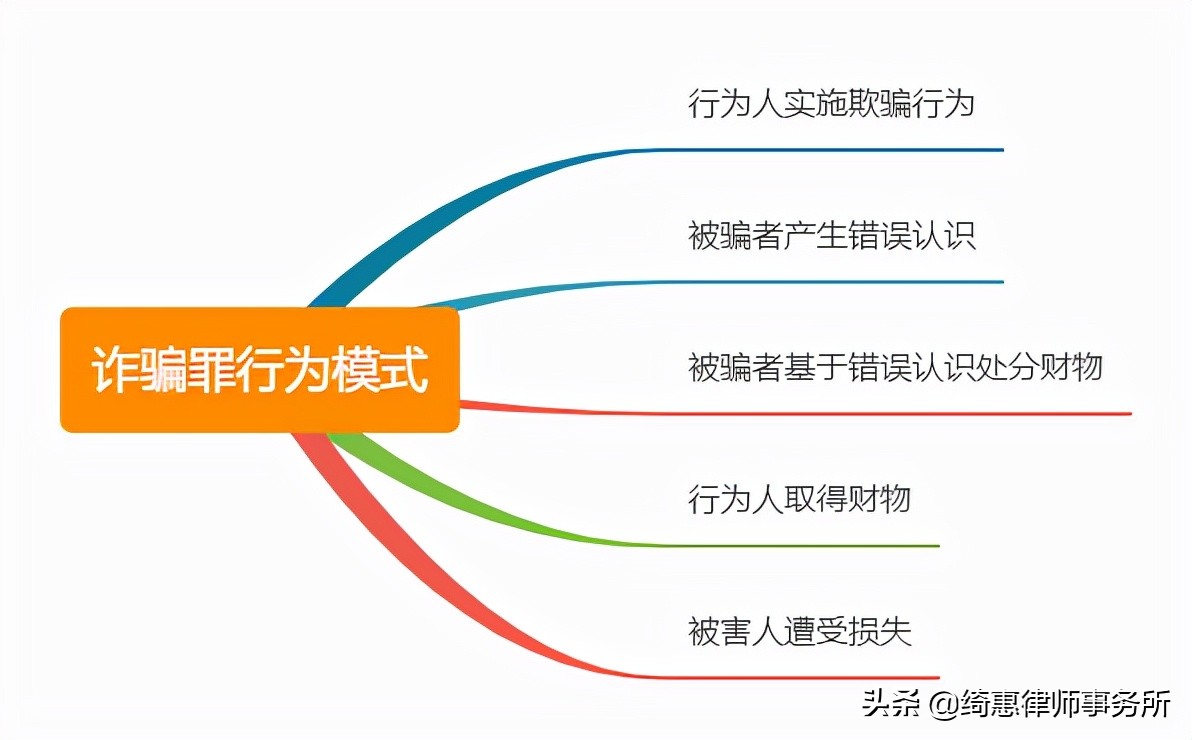 诈骗罪行为模式

行为人实施欺骗行为

被骗者产生错误认识

被骗者基于错误认识处分财物

行为人取得财物

被害人遭受损失

头条 @绮惠律师事务所